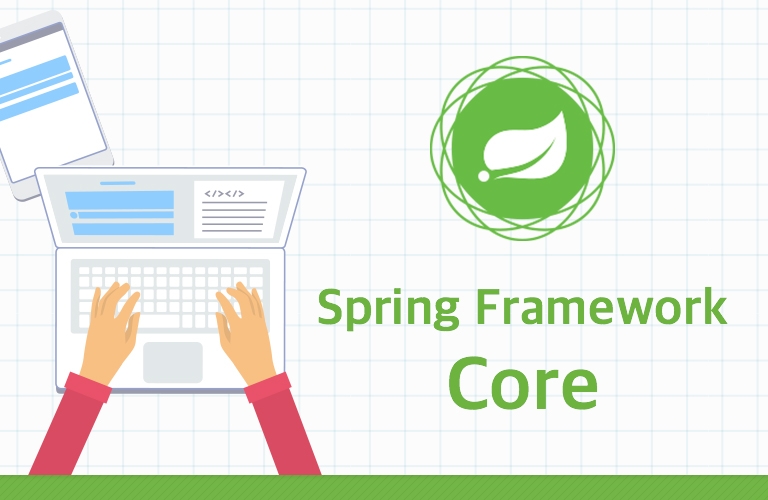 </></>

Spring Framework
Core